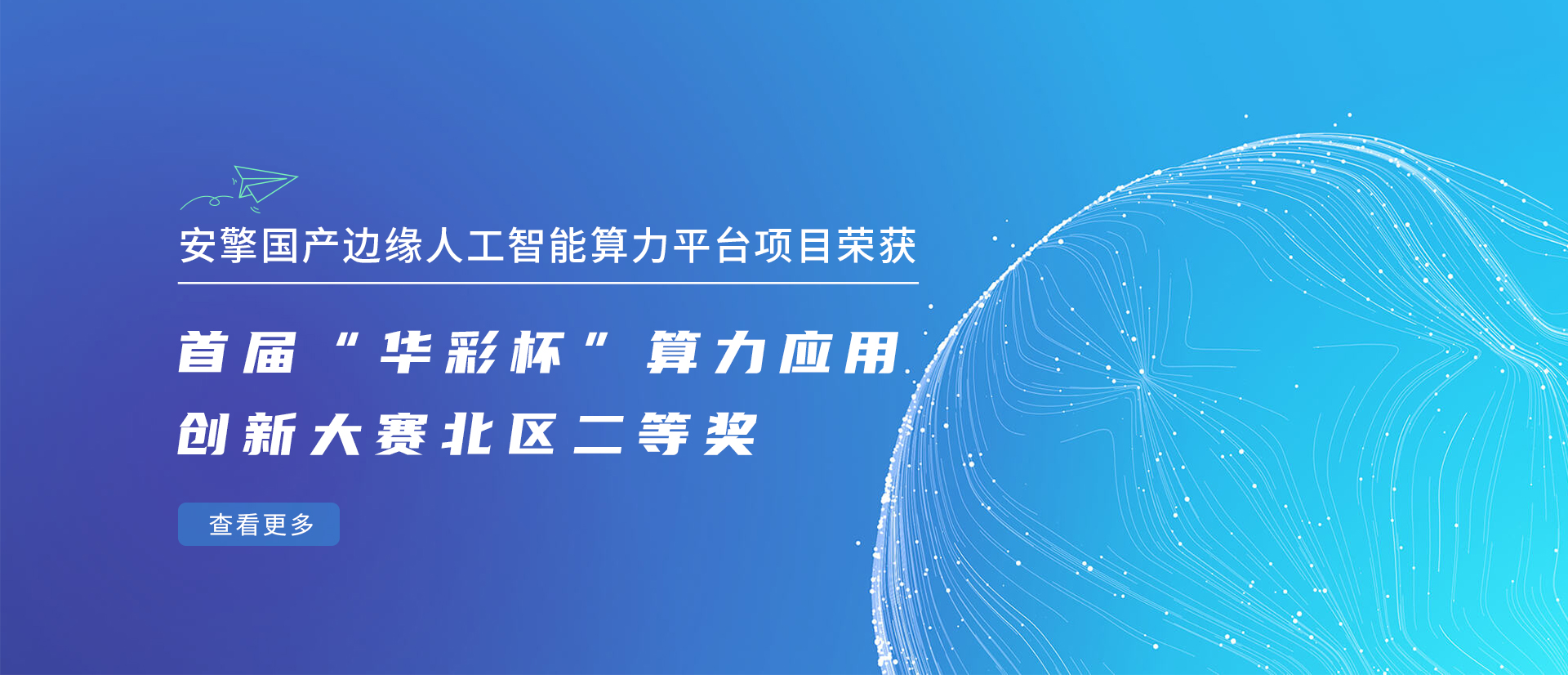 安擎国产边缘人工智能算力平台项目荣获

首届“华彩杯”算力应用创新大赛北区二等奖

查看更多